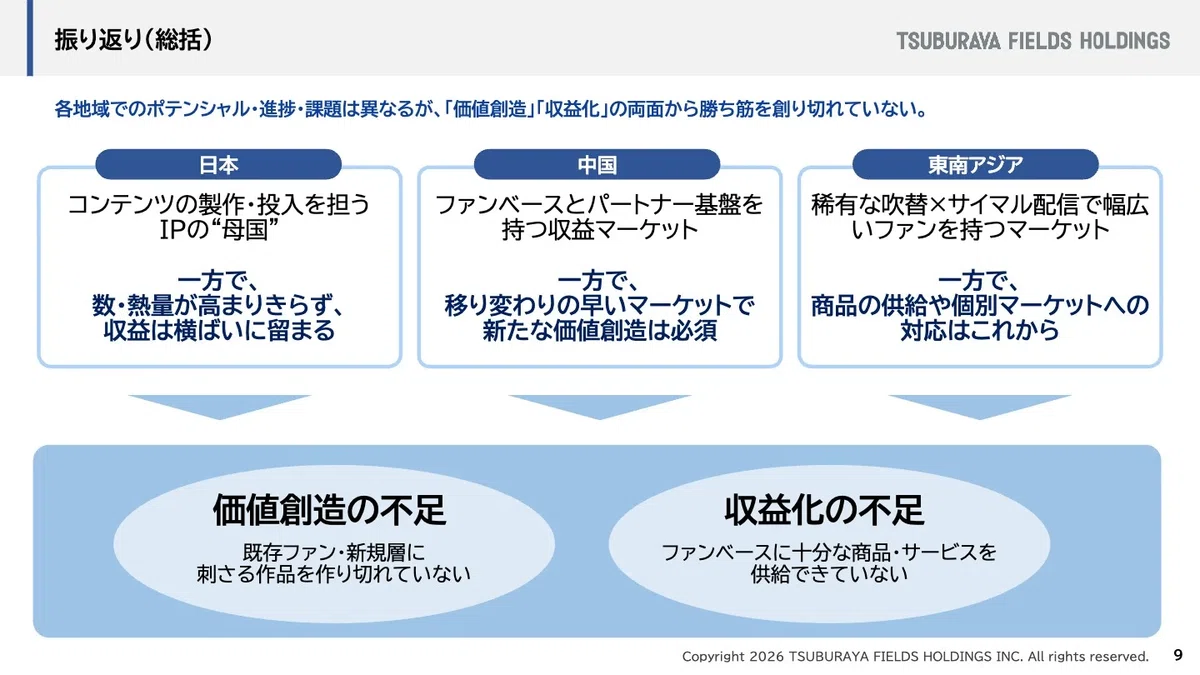 振り返り（総括）

TSUBURAYA FIELDS HOLDINGS

各地域でのポテンシャル・進捗・課題は異なるが、「価値創造」「収益化」の両面から勝ち筋を創り切れていない。

日本

コンテンツの製作・投入を担うIPの“母国”

一方で、数・熱量が高まりきらず、収益は横ばいに留まる

中国

ファンベースとパートナー基盤を持つ収益マーケット

一方で、移り変わりの早いマーケットで新たな価値創造は必須

東南アジア

稀有な吹替×サイマル配信で幅広いファンを持つマーケット

一方で、商品の供給や個別マーケットへの対応はこれから

価値創造の不足

既存ファン・新規層に刺さる作品を作り切れていない

収益化の不足

ファンベースに十分な商品・サービスを供給できていない

Copyright 2026 TSUBURAYA FIELDS HOLDINGS INC. All rights reserved.

9